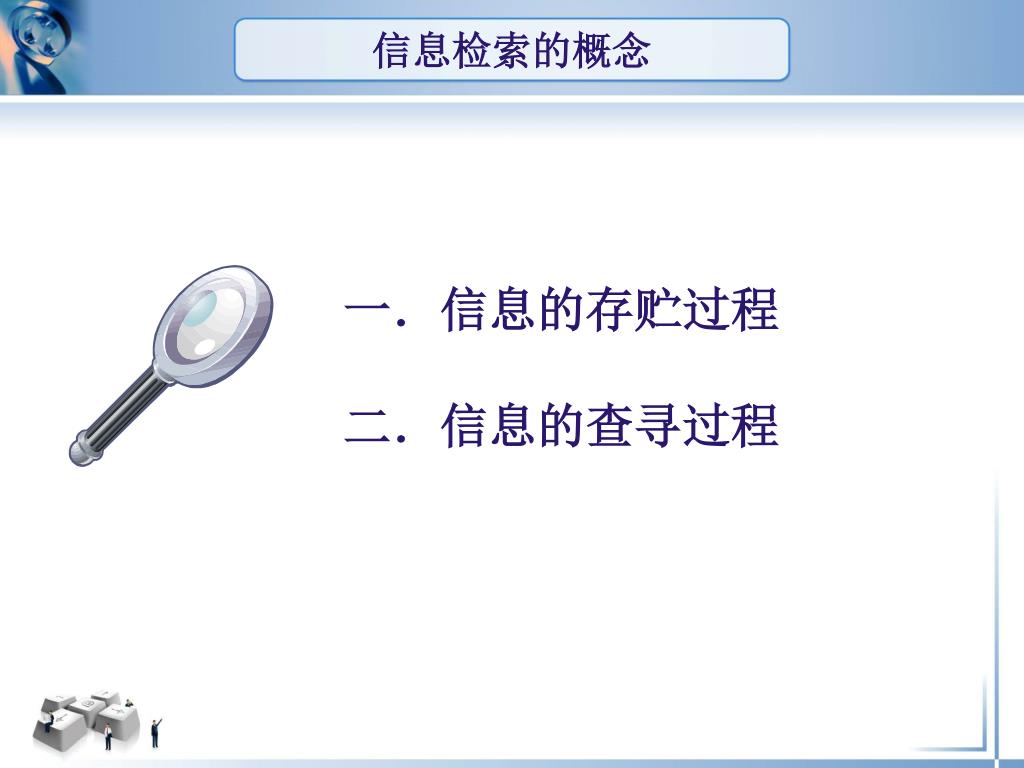 信息检索的概念

一. 信息的存贮过程

二. 信息的查寻过程